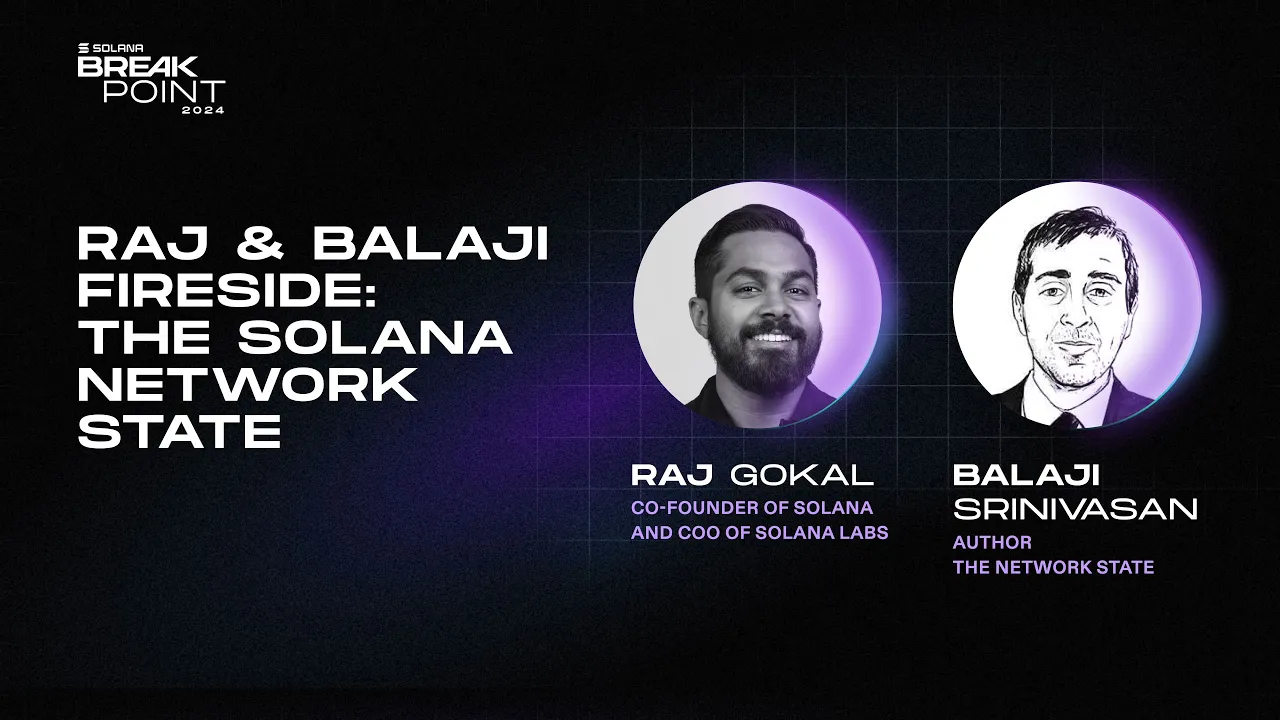 SOLANA
BREAK
POINT
2024

RAJ & BALAJI FIRESIDE: THE SOLANA NETWORK STATE

RAJ GOKAL
CO-FOUNDER OF SOLANA AND COO OF SOLANA LABS

BALAJI SRINIVASAN
AUTHOR
THE NETWORK STATE